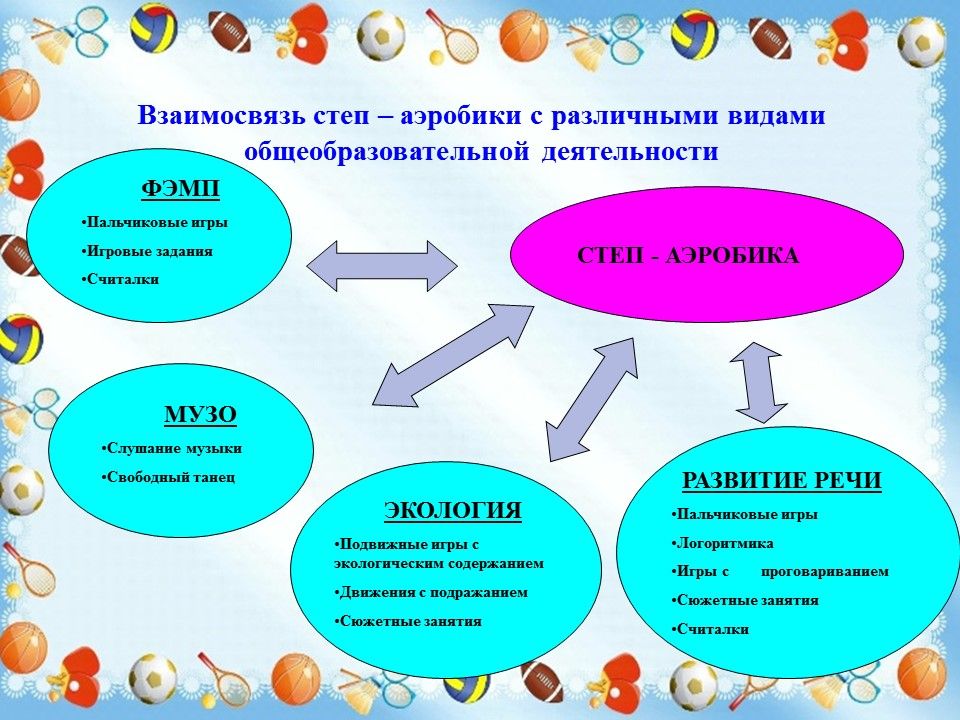 Взаимосвязь степ – аэробики с различными видами общеобразовательной деятельности

ФЭМП

•Пальчиковые игры

•Игровые задания

•Считалки

СТЕП - АЭРОБИКА

МУЗО

•Слушание музыки

•Свободный танец

ЭКОЛОГИЯ

•Подвижные игры с экологическим содержанием

•Движения с подражанием

•Сюжетные занятия

РАЗВИТИЕ РЕЧИ

•Пальчиковые игры

•Логоритмика

•Игры с проговариванием

•Сюжетные занятия

•Считалки